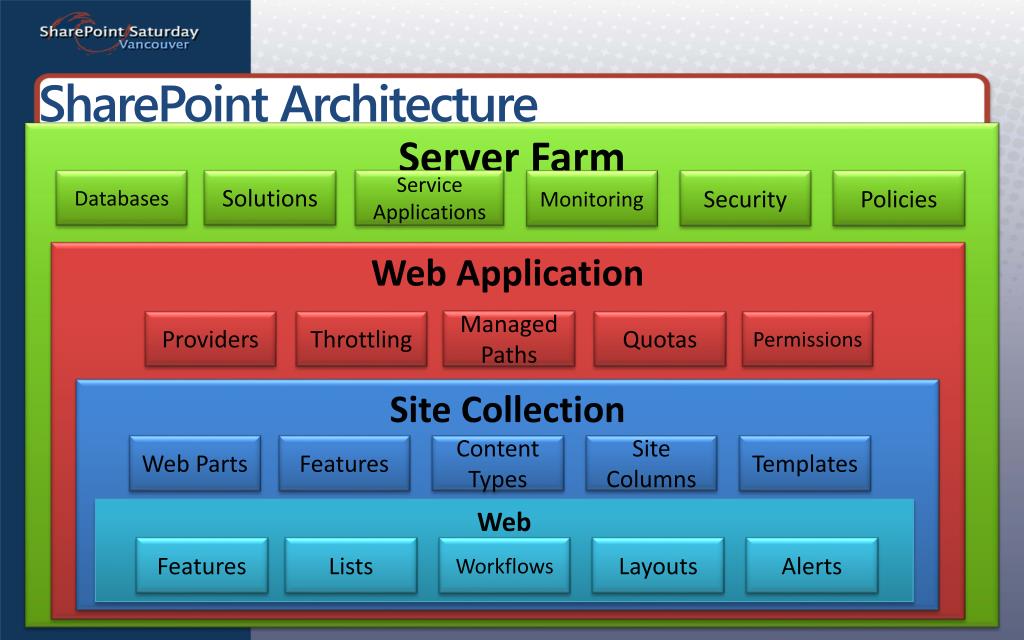 SharePoint Saturday
Vancouver

SharePoint Architecture

Server Farm

Databases
Solutions
Service Applications
Monitoring
Security
Policies

Web Application

Providers
Throttling
Managed Paths
Quotas
Permissions

Site Collection

Web Parts
Features
Content Types
Site Columns
Templates

Web

Features
Lists
Workflows
Layouts
Alerts